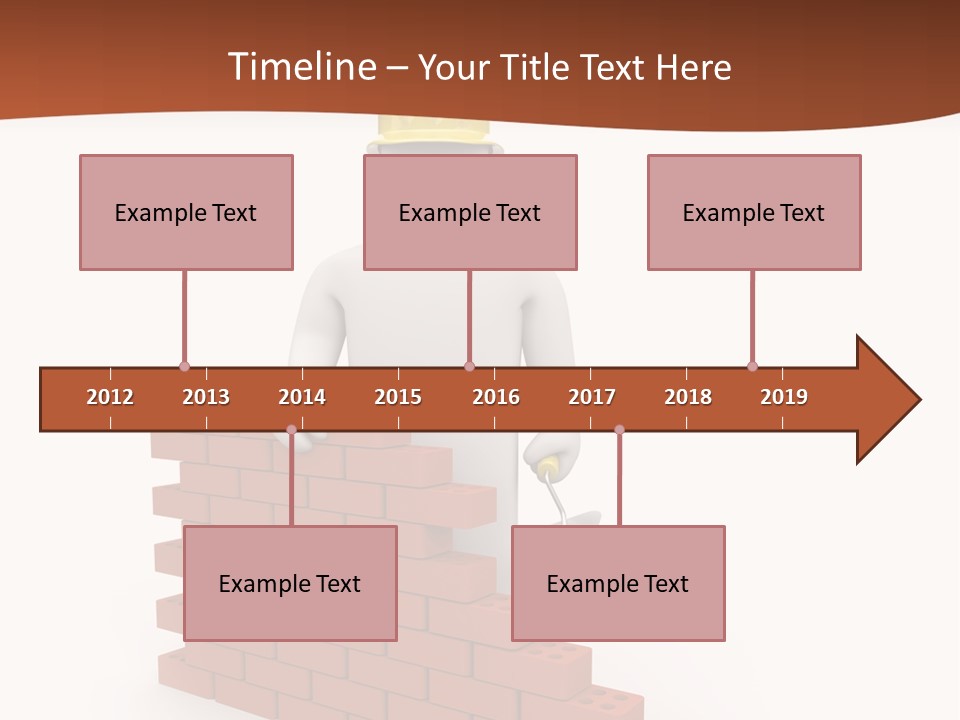 Timeline – Your Title Text Here

Example Text

Example Text

Example Text

2012 2013 2014 2015 2016 2017 2018 2019

Example Text

Example Text